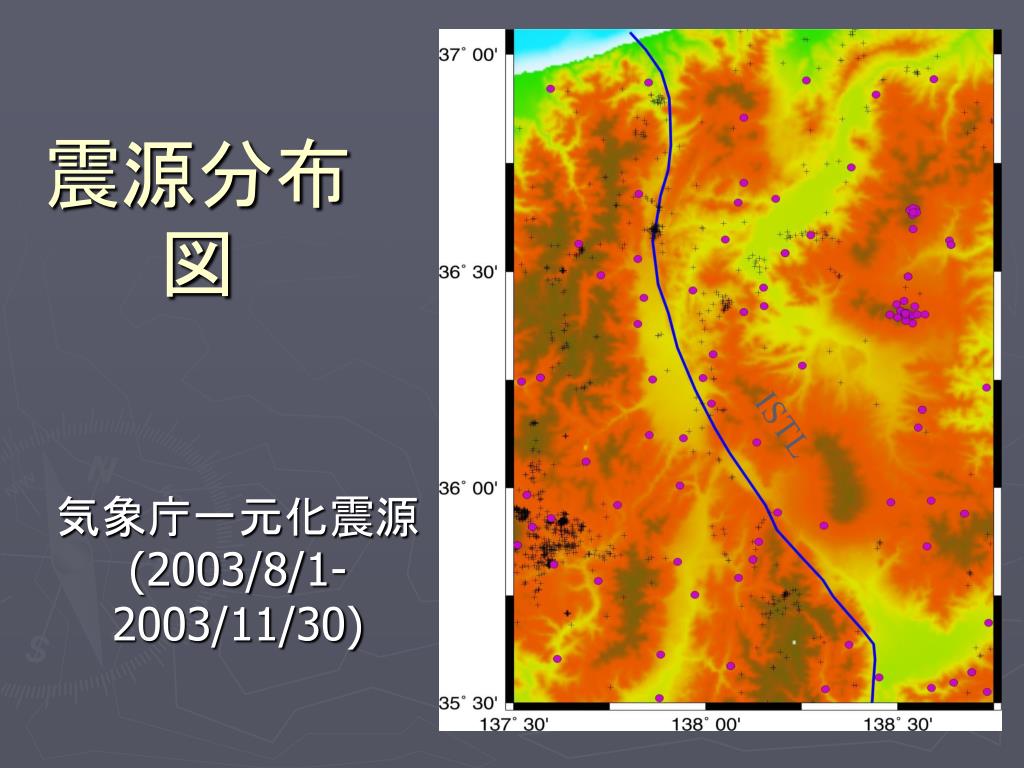 震源分布図

気象庁一元化震源
(2003/8/1-2003/11/30)

37° 00'
36° 30'
36° 00'
35° 30'
137° 30'
138° 00'
138° 30'
ISTL